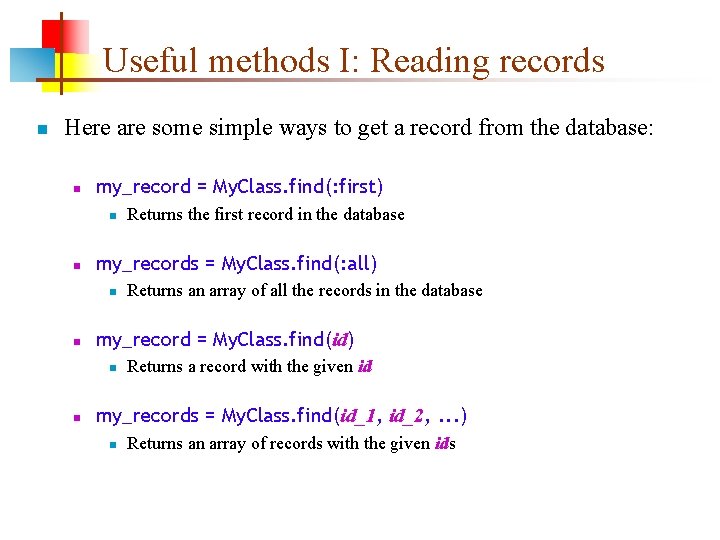 Useful methods I: Reading records

Here are some simple ways to get a record from the database:

my_record = MyClass.find(:first)

Returns the first record in the database

my_records = MyClass.find(:all)

Returns an array of all the records in the database

my_record = MyClass.find(id)

Returns a record with the given id

my_records = MyClass.find(id_1, id_2, ...)

Returns an array of records with the given ids